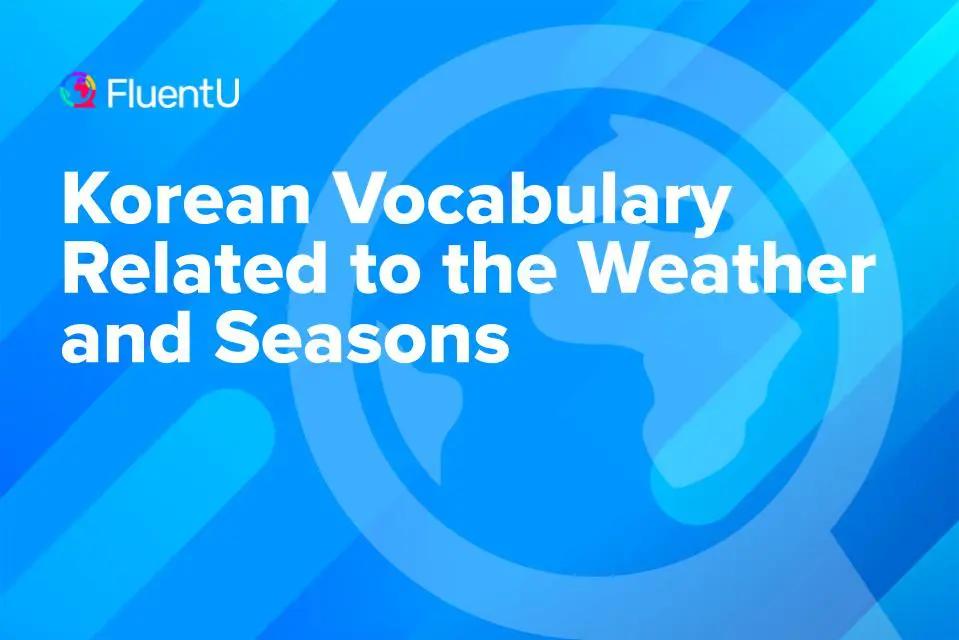 FluentU

Korean Vocabulary Related to the Weather and Seasons